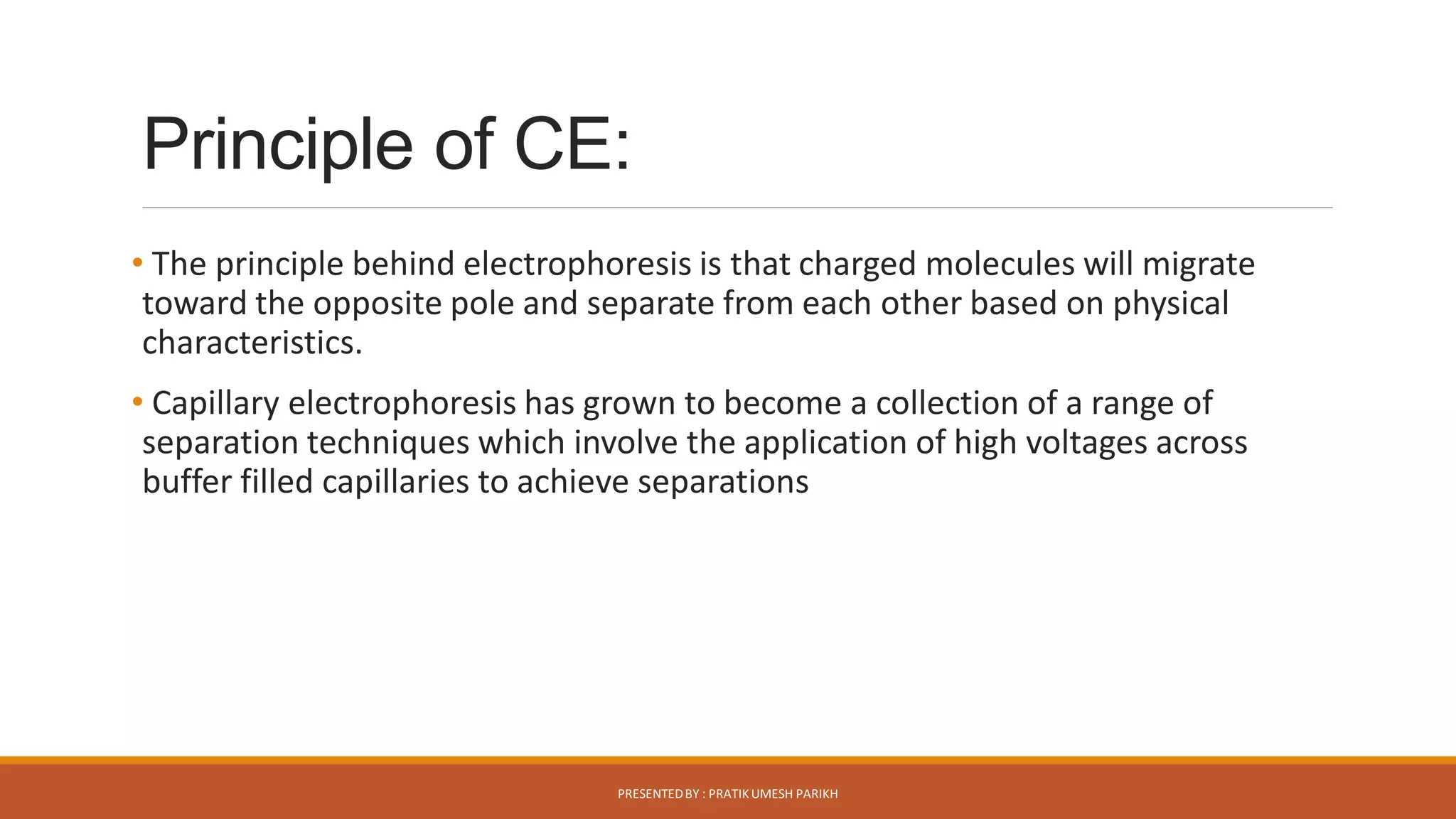 Principle of CE:

• The principle behind electrophoresis is that charged molecules will migrate toward the opposite pole and separate from each other based on physical characteristics.

• Capillary electrophoresis has grown to become a collection of a range of separation techniques which involve the application of high voltages across buffer filled capillaries to achieve separations

PRESENTED BY : PRATIK UMESH PARIKH